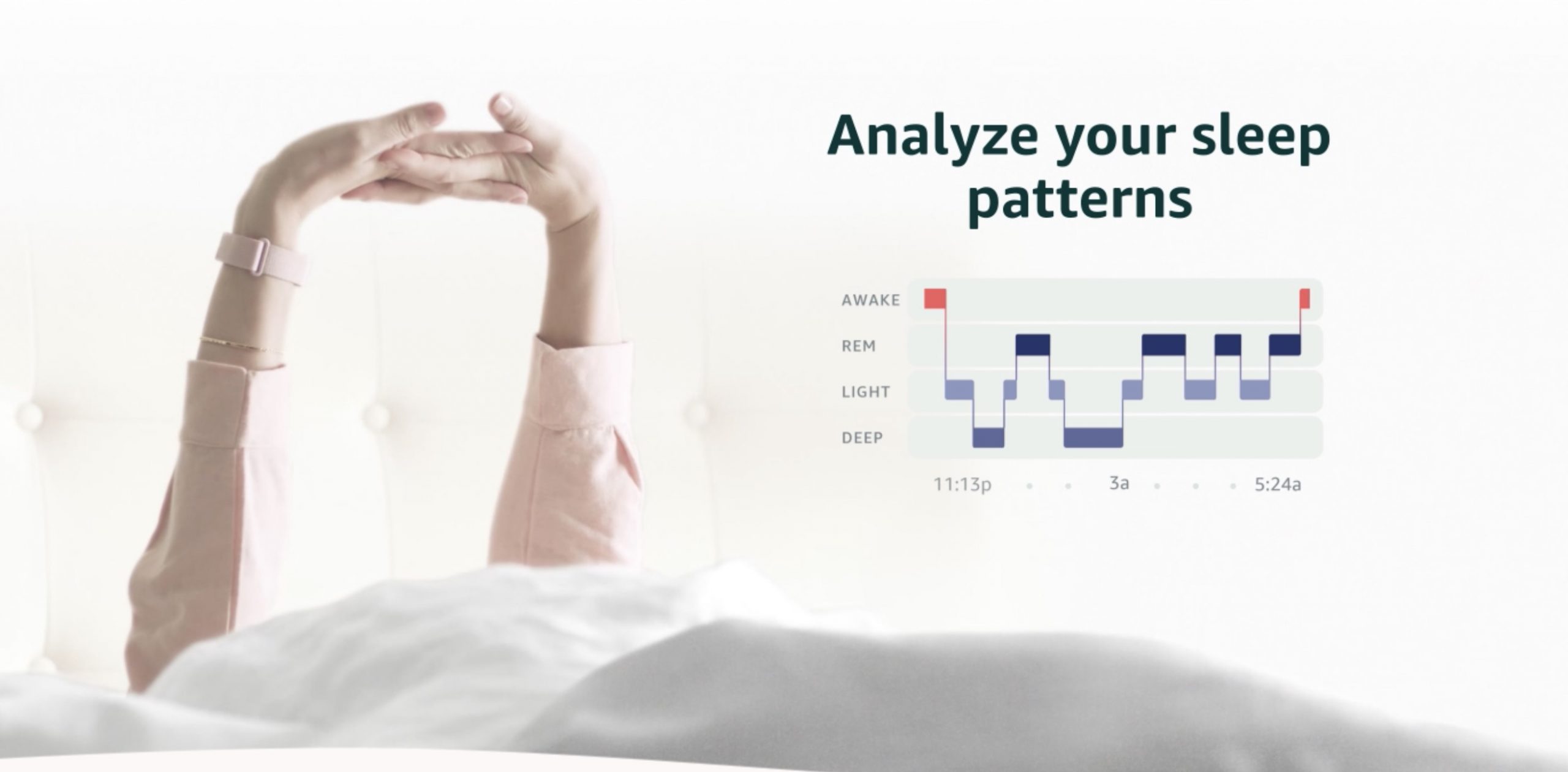 Analyze your sleep patterns

AWAKE
REM
LIGHT
DEEP

11:13p 3a 5:24a